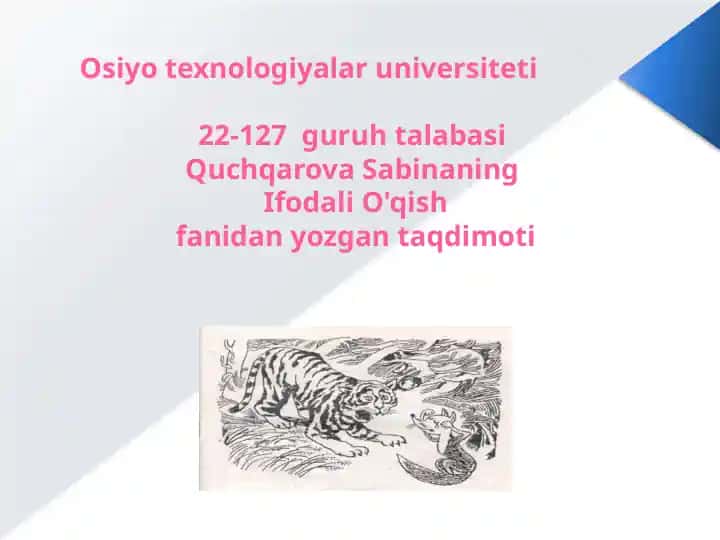 Osiyo texnologiyalar universiteti

22-127 guruh talabasi
Quchqarova Sabinaning
Ifodali O'qish
fanidan yozgan taqdimoti